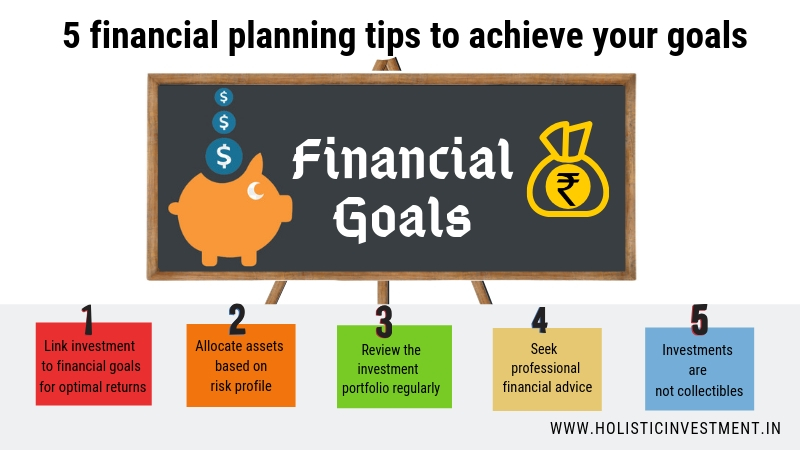 5 financial planning tips to achieve your goals

$
$
$

Financial Goals

₹

1
Link investment to financial goals for optimal returns

2
Allocate assets based on risk profile

3
Review the investment portfolio regularly

4
Seek professional financial advice

5
Investments are not collectibles

WWW.HOLISTICINVESTMENT.IN